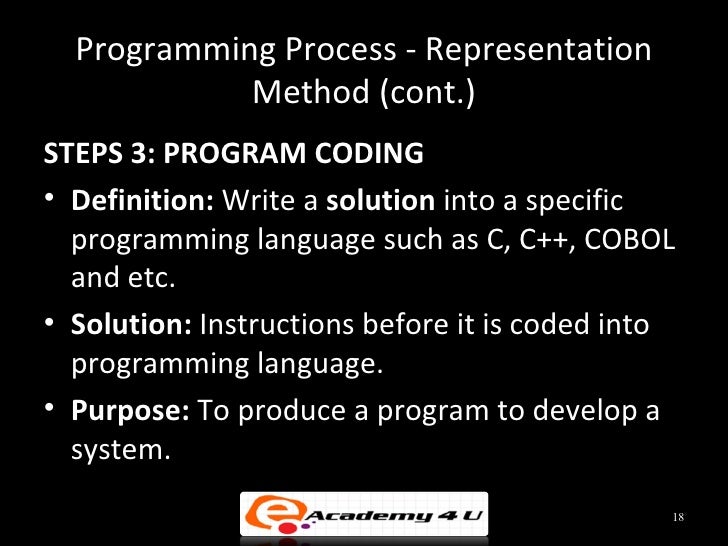 Programming Process - Representation Method (cont.)

STEPS 3: PROGRAM CODING

• Definition: Write a solution into a specific programming language such as C, C++, COBOL and etc.

• Solution: Instructions before it is coded into programming language.

• Purpose: To produce a program to develop a system.

e Academy 4 U

18